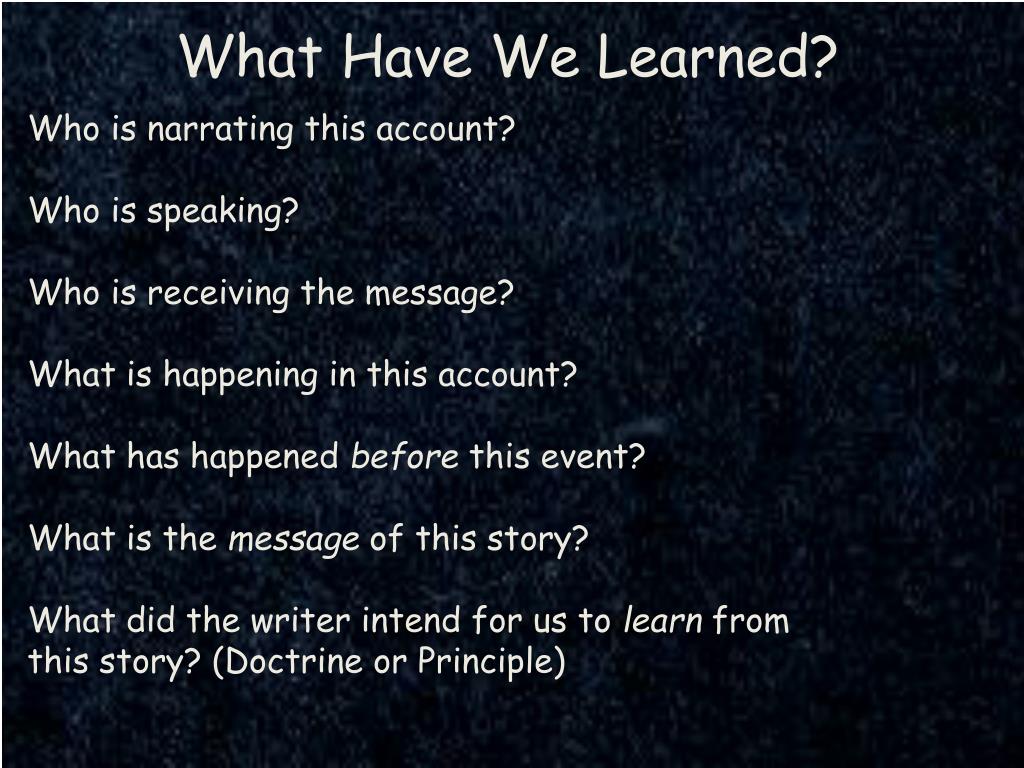 What Have We Learned?

Who is narrating this account?

Who is speaking?

Who is receiving the message?

What is happening in this account?

What has happened before this event?

What is the message of this story?

What did the writer intend for us to learn from this story? (Doctrine or Principle)